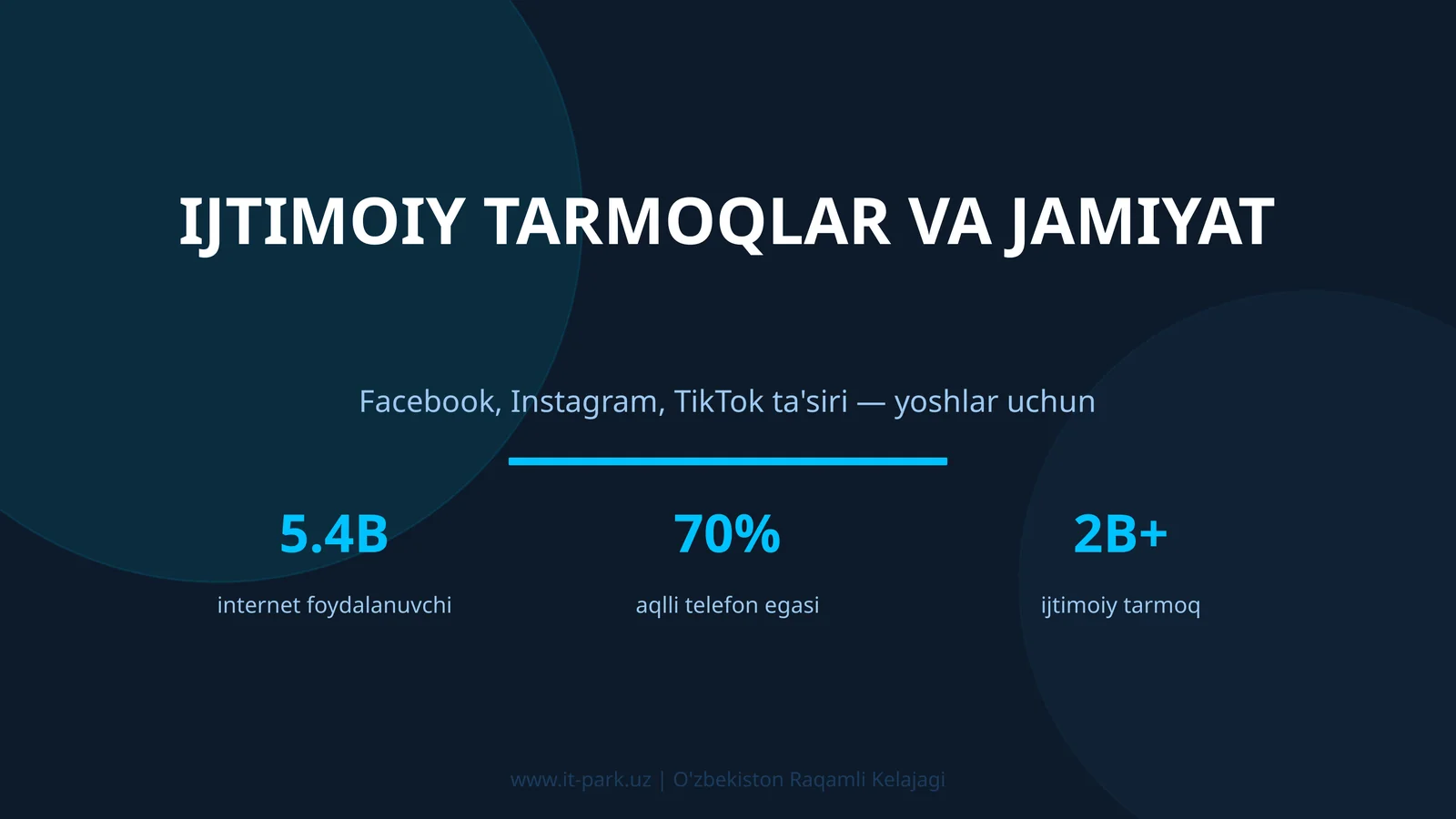 IJTIMOIY TARMOQLAR VA JAMIYAT

Facebook, Instagram, TikTok ta'siri — yoshlar uchun

5.4B
internet foydalanuvchi

70%
aqlli telefon egasi

2B+
ijtimoiy tarmoq

www.it-park.uz | O'zbekiston Raqamli Kelajagi